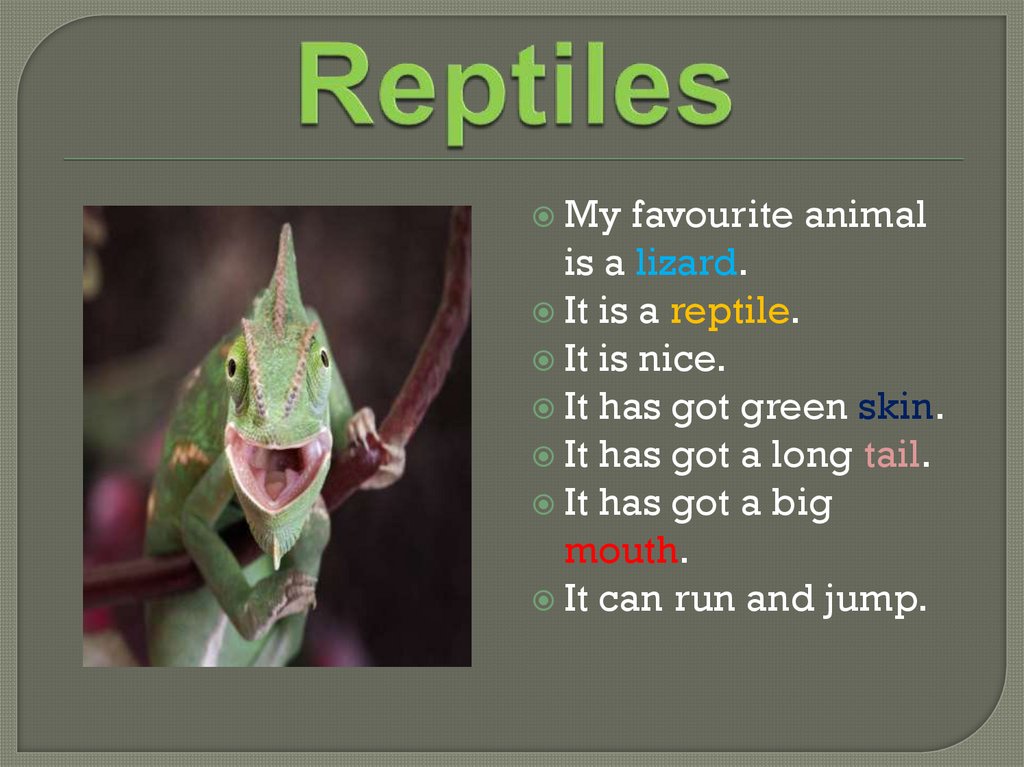 Reptiles

My favourite animal is a lizard.
It is a reptile.
It is nice.
It has got green skin.
It has got a long tail.
It has got a big mouth.
It can run and jump.